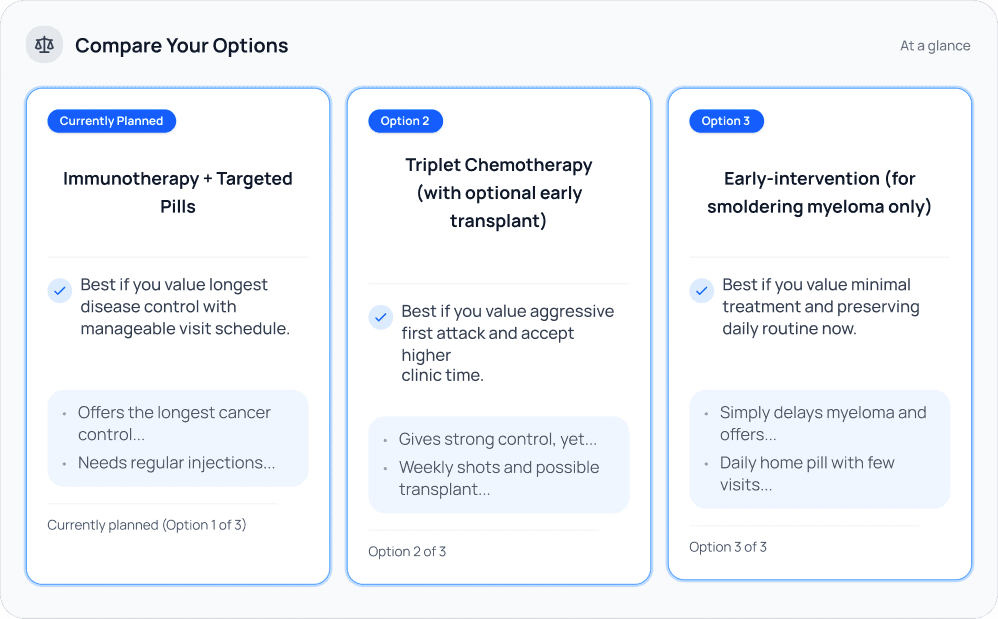 Compare Your Options

At a glance

Currently Planned

Immunotherapy + Targeted Pills

Best if you value longest disease control with manageable visit schedule.

- Offers the longest cancer control...
- Needs regular injections...

Currently planned (Option 1 of 3)

Option 2

Triplet Chemotherapy (with optional early transplant)

Best if you value aggressive first attack and accept higher
clinic time.

- Gives strong control, yet...
- Weekly shots and possible transplant...

Option 2 of 3

Option 3

Early-intervention (for smoldering myeloma only)

Best if you value minimal treatment and preserving daily routine now.

- Simply delays myeloma and offers...
- Daily home pill with few visits...

Option 3 of 3